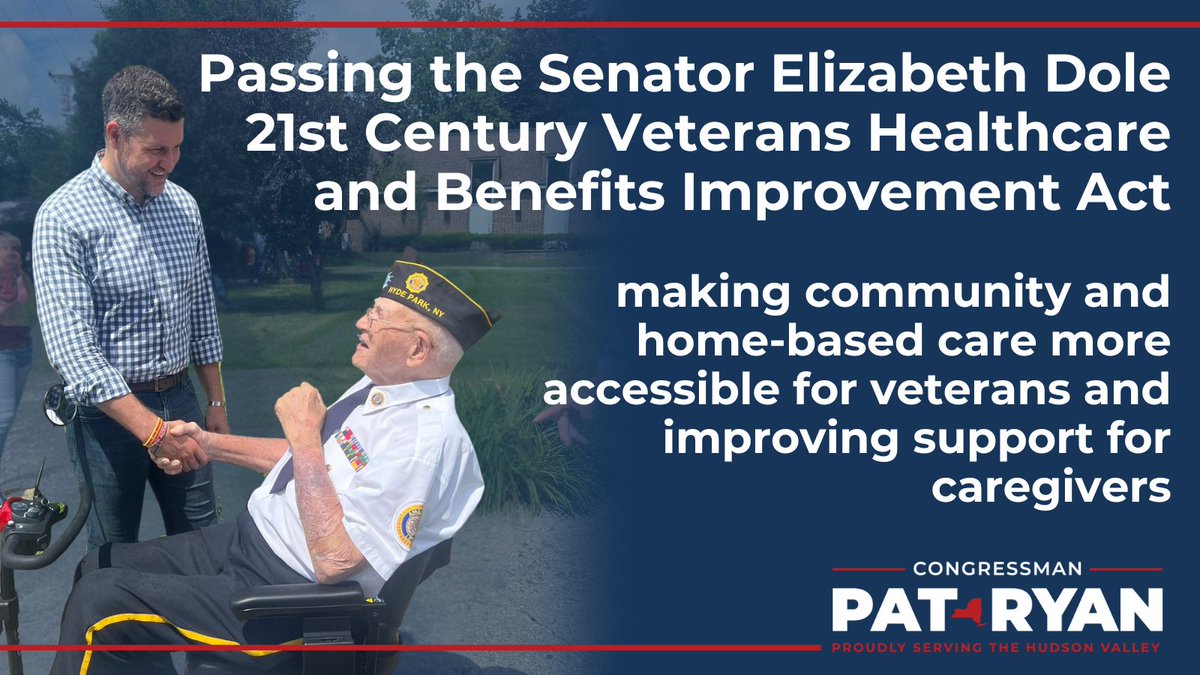 Passing the Senator Elizabeth Dole 21st Century Veterans Healthcare and Benefits Improvement Act

making community and home-based care more accessible for veterans and improving support for caregivers

HYDE PARK, NY

CONGRESSMAN
PAT RYAN
PROUDLY SERVING THE HUDSON VALLEY